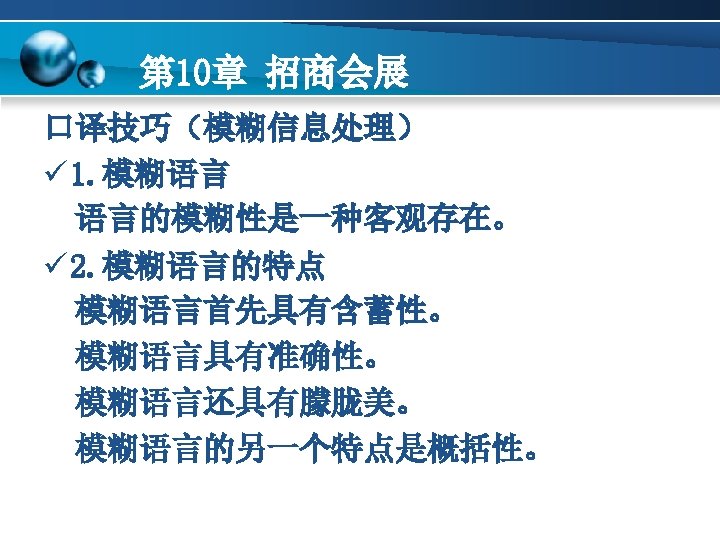 第10章 招商会展

口译技巧（模糊信息处理）

✓1.模糊语言

语言的模糊性是一种客观存在。

✓2.模糊语言的特点

模糊语言首先具有含蓄性。

模糊语言具有准确性。

模糊语言还具有朦胧美。

模糊语言的另一个特点是概括性。